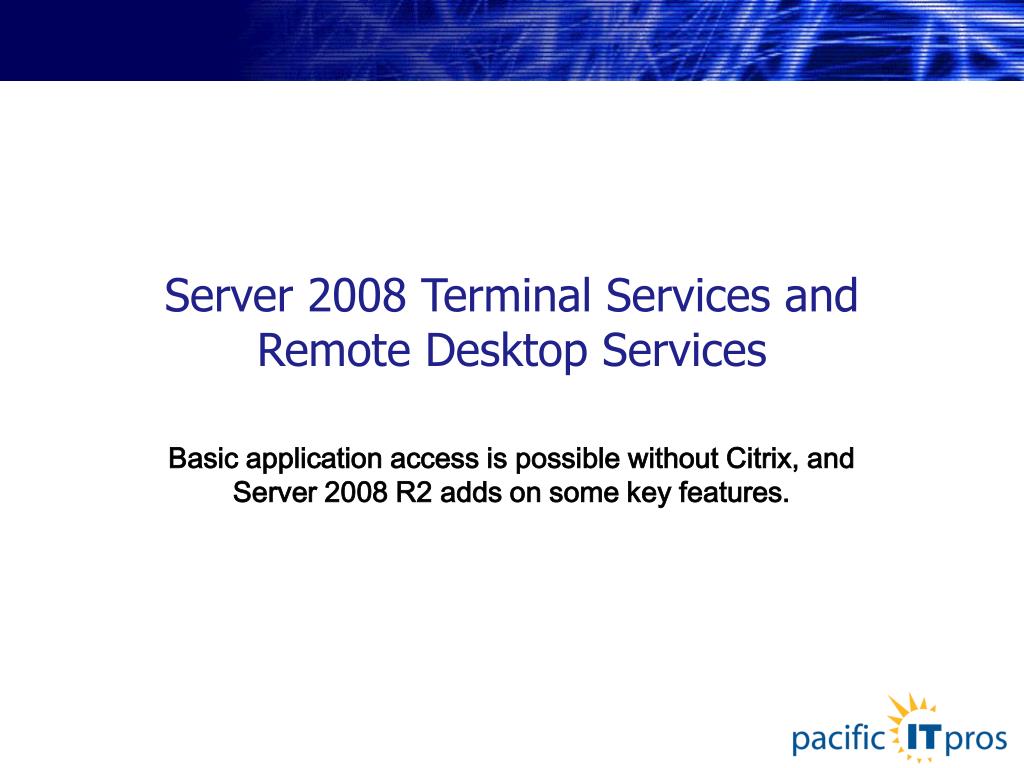 Server 2008 Terminal Services and Remote Desktop Services

Basic application access is possible without Citrix, and Server 2008 R2 adds on some key features.

pacific IT pros